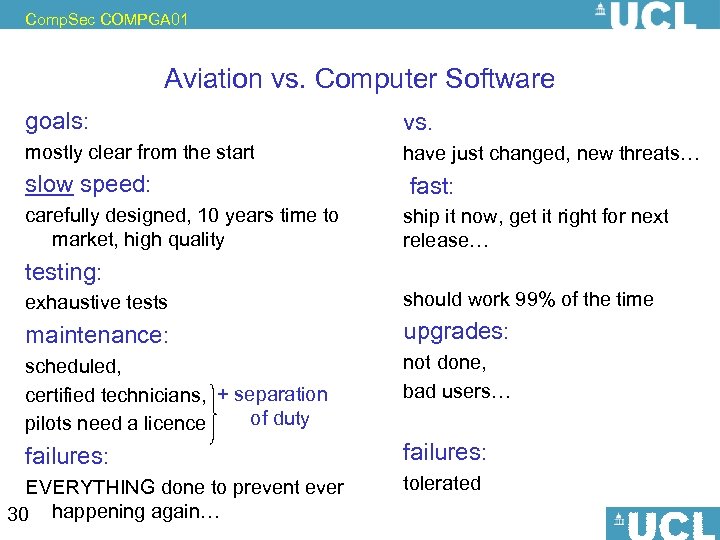 CompSec COMPGA01

UCL

Aviation vs. Computer Software

goals:

mostly clear from the start

slow speed:

carefully designed, 10 years time to market, high quality

testing:

exhaustive tests

maintenance:

scheduled,

certified technicians,

pilots need a licence

+ separation of duty

failures:

EVERYTHING done to prevent ever happening again…

vs.

have just changed, new threats…

fast:

ship it now, get it right for next release…

should work 99% of the time

upgrades:

not done,

bad users…

failures:

tolerated

30

UCL